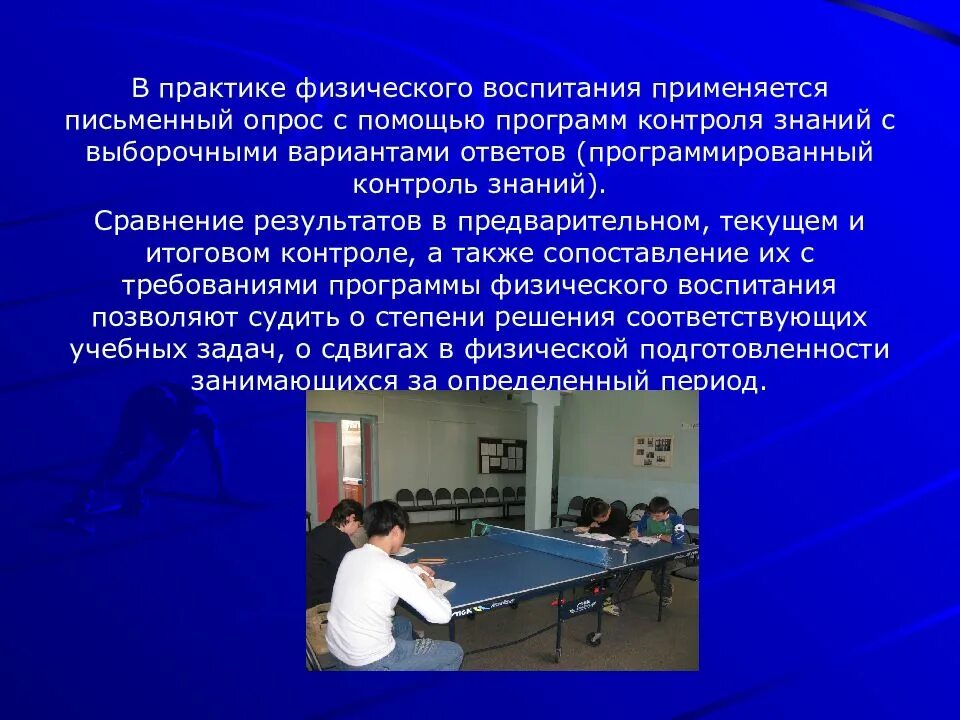 В практике физического воспитания применяется письменный опрос с помощью программ контроля знаний с выборочными вариантами ответов (программированный контроль знаний).

Сравнение результатов в предварительном, текущем и итоговом контроле, а также сопоставление их с требованиями программы физического воспитания позволяют судить о степени решения соответствующих учебных задач, о сдвигах в физической подготовленности занимающихся за определенный период.